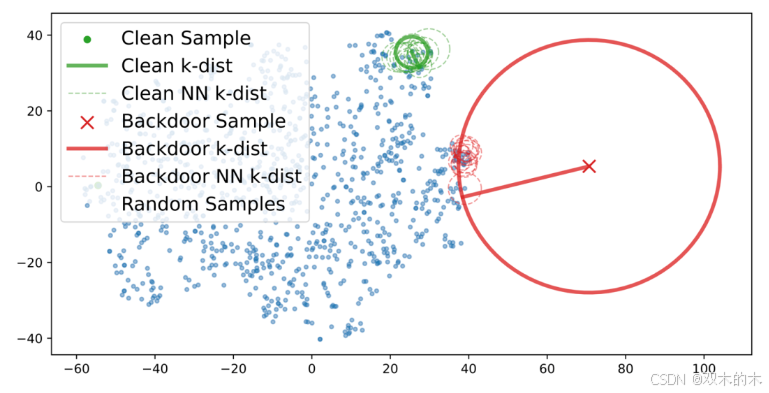 Clean Sample
Clean k-dist
Clean NN k-dist
Backdoor Sample
Backdoor k-dist
Backdoor NN k-dist
Random Samples

40
20
0
−20
−40

−60 −40 −20 0 20 40 60 80 100

CSDN @双木的木